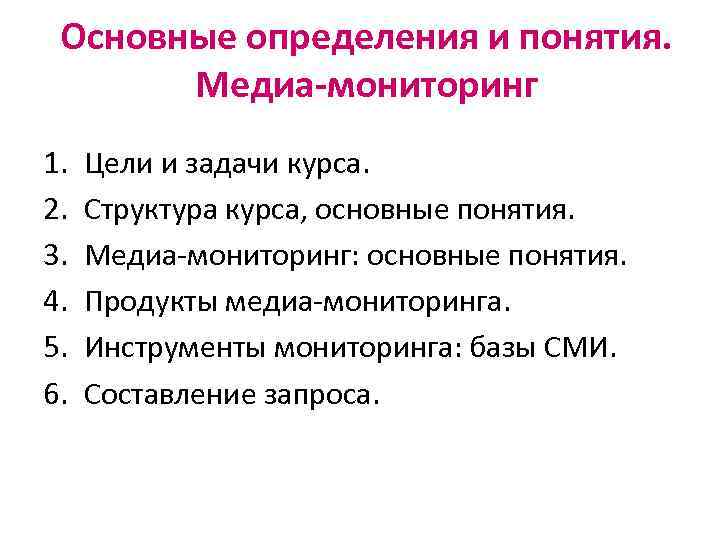 Основные определения и понятия. Медиа-мониторинг

1. Цели и задачи курса.
2. Структура курса, основные понятия.
3. Медиа-мониторинг: основные понятия.
4. Продукты медиа-мониторинга.
5. Инструменты мониторинга: базы СМИ.
6. Составление запроса.